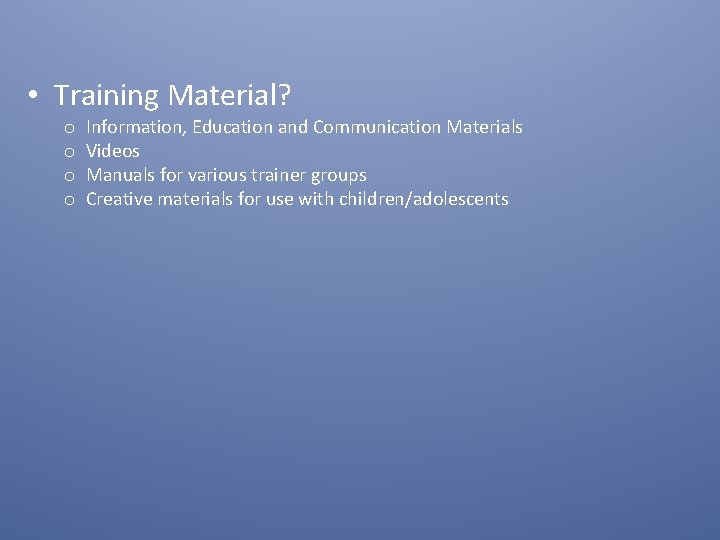 • Training Material?
  o Information, Education and Communication Materials
  o Videos
  o Manuals for various trainer groups
  o Creative materials for use with children/adolescents